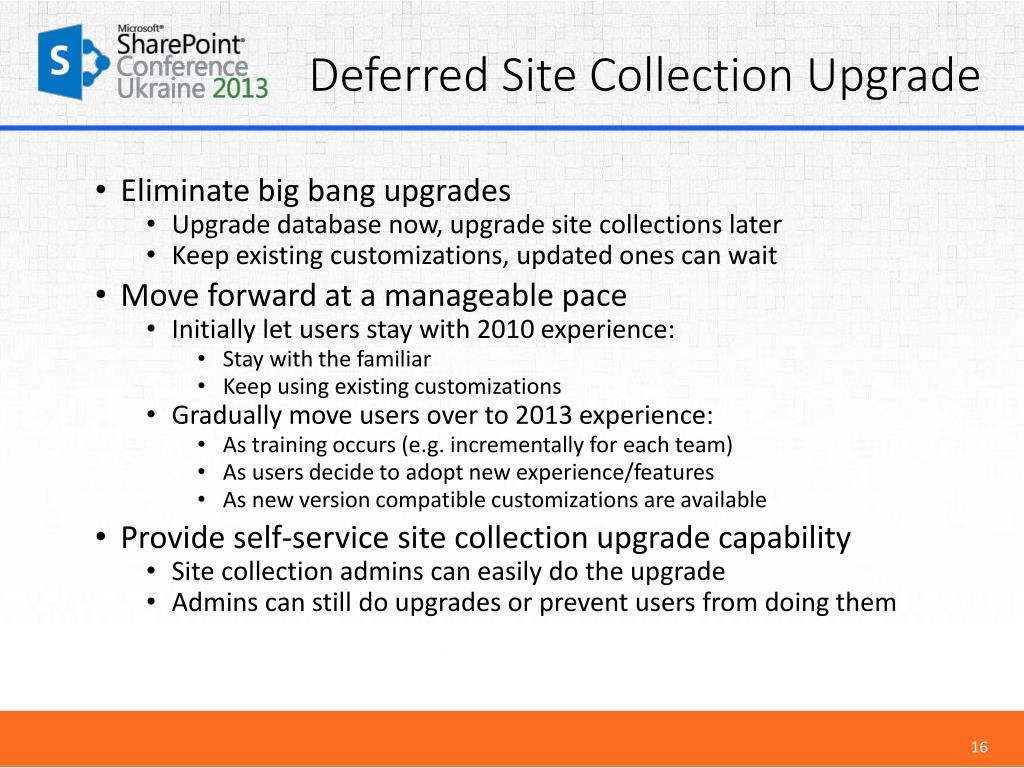 Microsoft® SharePoint® Conference Ukraine 2013

Deferred Site Collection Upgrade

• Eliminate big bang upgrades
  • Upgrade database now, upgrade site collections later
  • Keep existing customizations, updated ones can wait
• Move forward at a manageable pace
  • Initially let users stay with 2010 experience:
    • Stay with the familiar
    • Keep using existing customizations
  • Gradually move users over to 2013 experience:
    • As training occurs (e.g. incrementally for each team)
    • As users decide to adopt new experience/features
    • As new version compatible customizations are available
• Provide self-service site collection upgrade capability
  • Site collection admins can easily do the upgrade
  • Admins can still do upgrades or prevent users from doing them

16